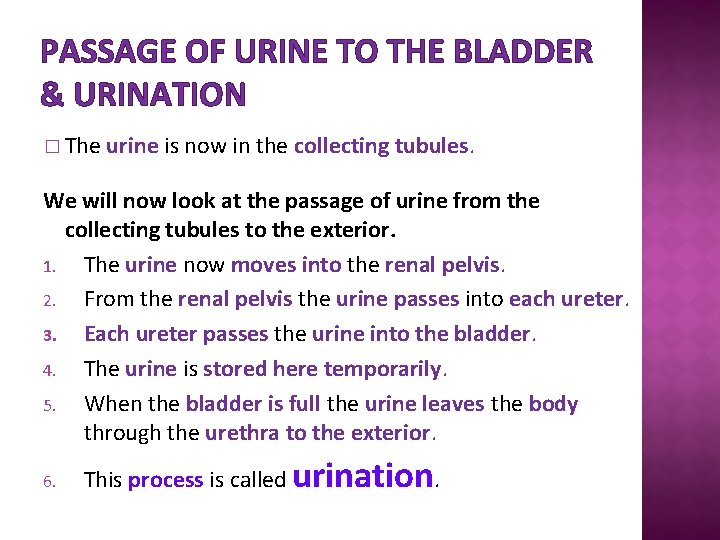 PASSAGE OF URINE TO THE BLADDER & URINATION

□ The urine is now in the collecting tubules.

We will now look at the passage of urine from the collecting tubules to the exterior.

1. The urine now moves into the renal pelvis.
2. From the renal pelvis the urine passes into each ureter.
3. Each ureter passes the urine into the bladder.
4. The urine is stored here temporarily.
5. When the bladder is full the urine leaves the body through the urethra to the exterior.
6. This process is called urination.